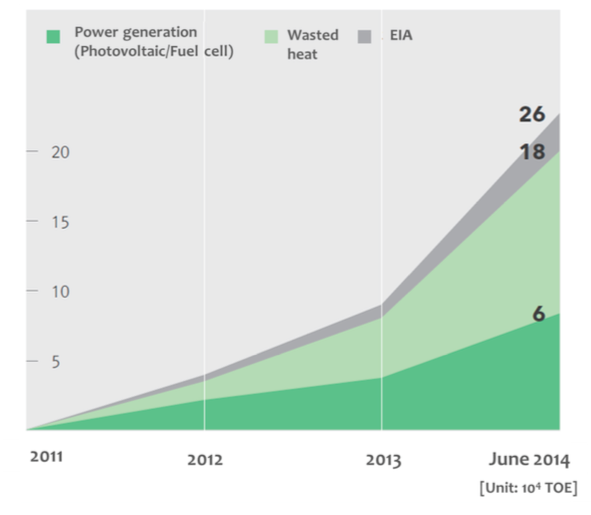 Power generation (Photovoltaic/Fuel cell)
Wasted heat
EIA

26
18
6

20
15
10
5

2011
2012
2013
June 2014

[Unit: $10^4$ TOE]